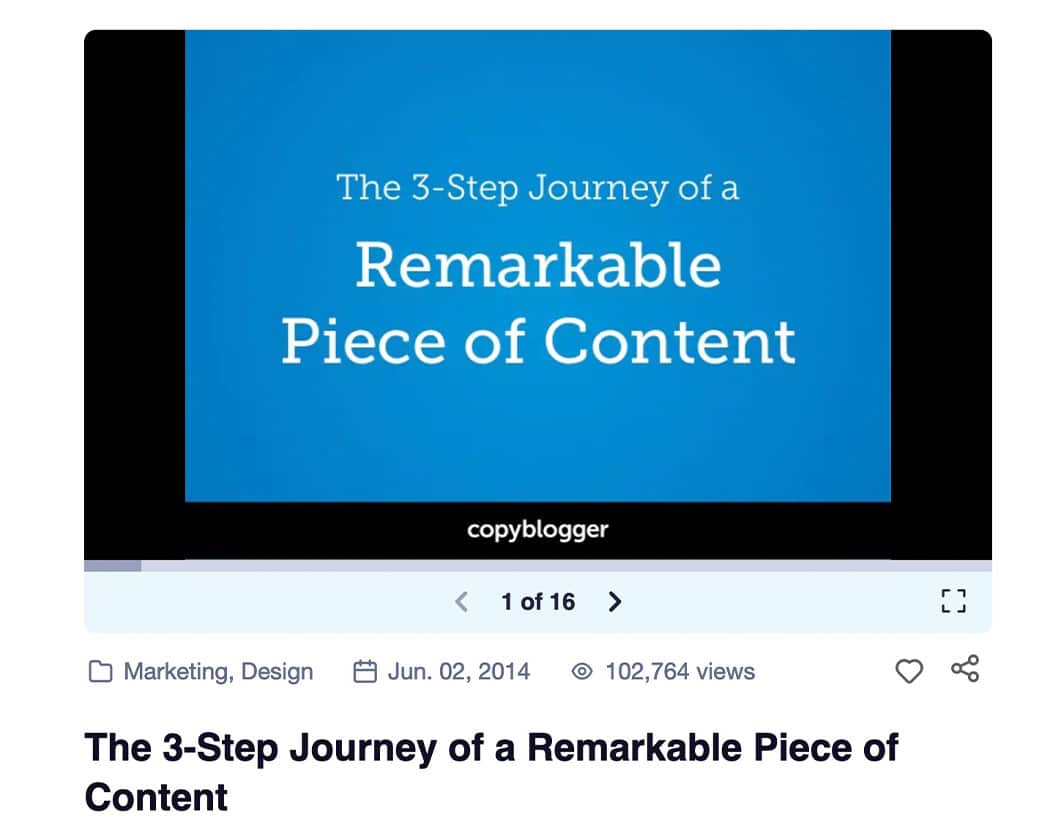 The 3-Step Journey of a

Remarkable Piece of Content

copyblogger

1 of 16

Marketing, Design Jun. 02, 2014 102,764 views

The 3-Step Journey of a Remarkable Piece of Content